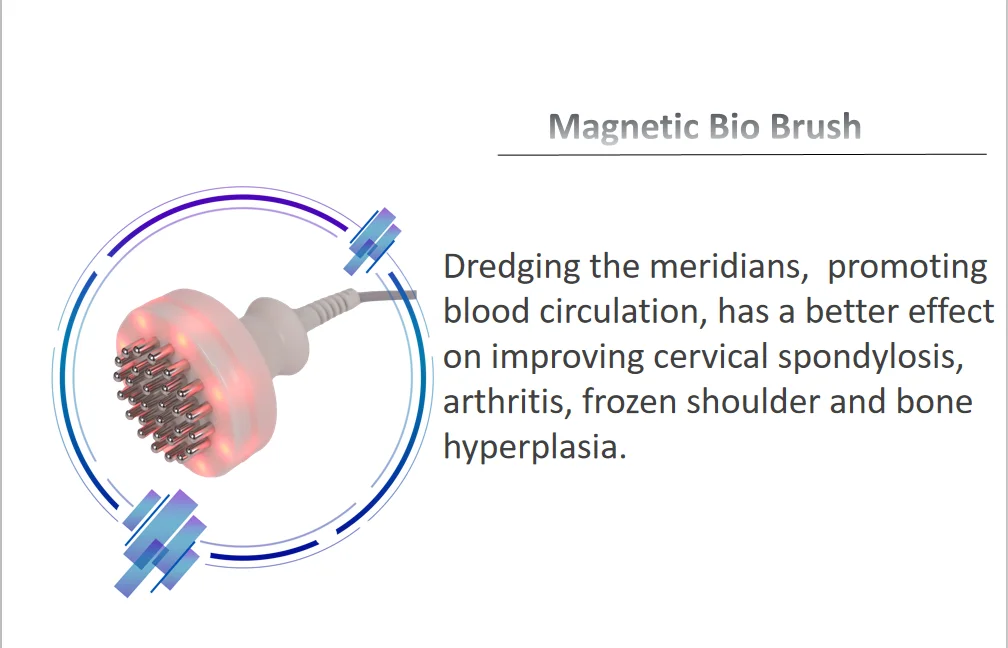 Magnetic Bio Brush

Dredging the meridians, promoting blood circulation, has a better effect on improving cervical spondylosis, arthritis, frozen shoulder and bone hyperplasia.